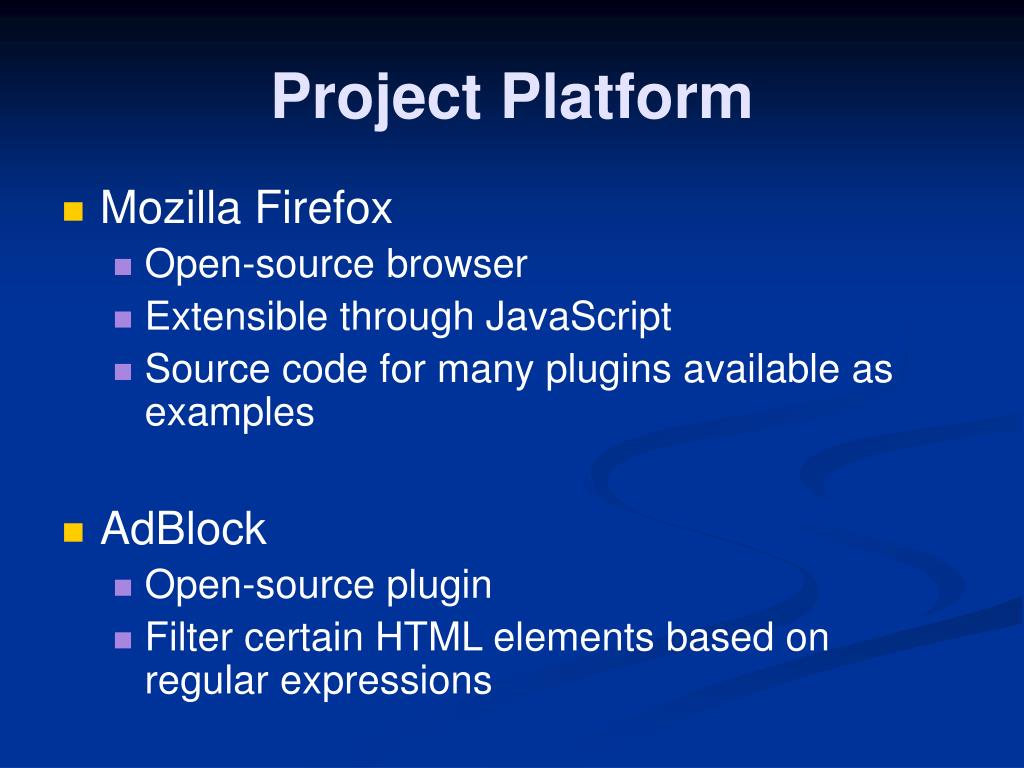 Project Platform

- Mozilla Firefox
  - Open-source browser
  - Extensible through JavaScript
  - Source code for many plugins available as examples

- AdBlock
  - Open-source plugin
  - Filter certain HTML elements based on regular expressions